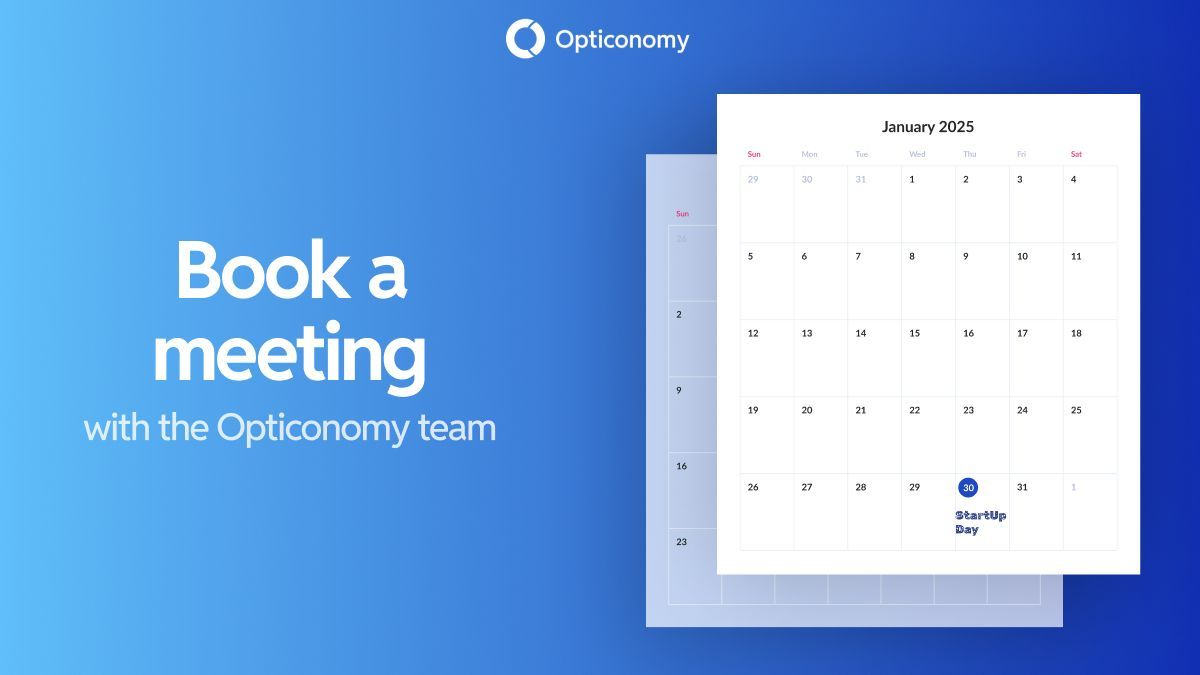 Opticonomy

Book a meeting
with the Opticonomy team

Sun
26
2
9
16
23

January 2025

| Sun | Mon | Tue | Wed | Thu | Fri | Sat |
|---|---|---|---|---|---|---|
| 29 | 30 | 31 | 1 | 2 | 3 | 4 |
| 5 | 6 | 7 | 8 | 9 | 10 | 11 |
| 12 | 13 | 14 | 15 | 16 | 17 | 18 |
| 19 | 20 | 21 | 22 | 23 | 24 | 25 |
| 26 | 27 | 28 | 29 | 30 StartUp Day | 31 | 1 |